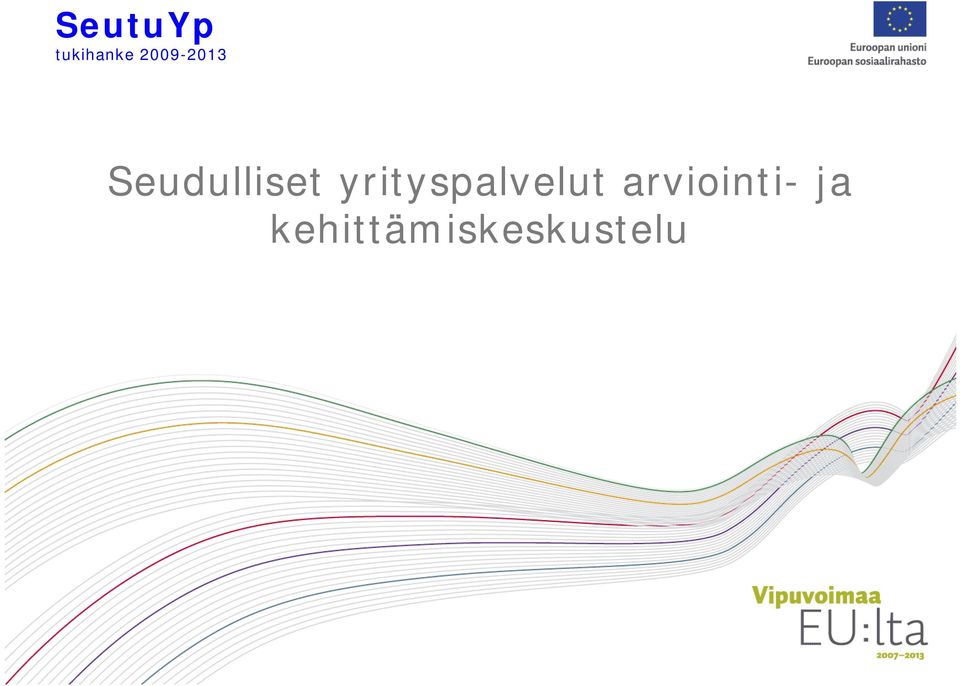 SeutuYp
tukihanke 2009-2013

Euroopan unioni
Euroopan sosiaalirahasto

Seudulliset yrityspalvelut arviointi- ja kehittämiskeskustelu

Vipuvoimaa
EU:lta
2007–2013